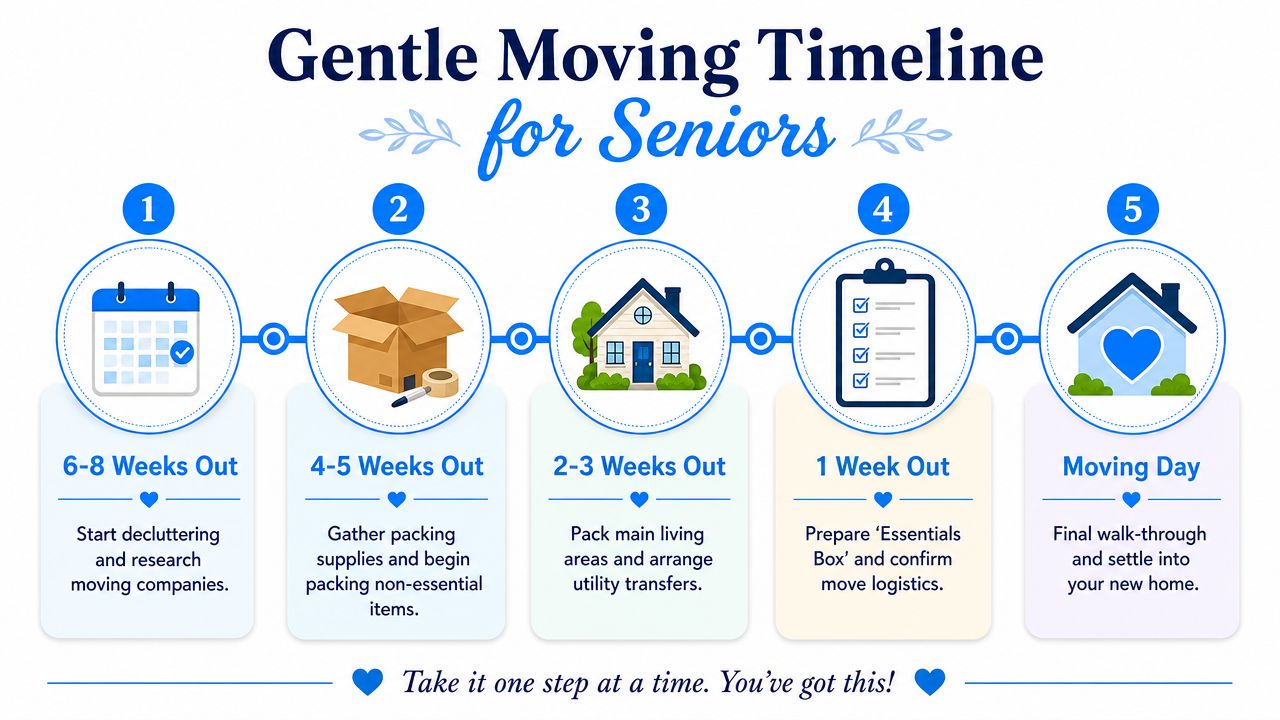 Gentle Moving Timeline
for Seniors

1
6-8 Weeks Out
Start decluttering and research moving companies.

2
4-5 Weeks Out
Gather packing supplies and begin packing non-essential items.

3
2-3 Weeks Out
Pack main living areas and arrange utility transfers.

4
1 Week Out
Prepare 'Essentials Box' and confirm move logistics.

5
Moving Day
Final walk-through and settle into your new home.

Take it one step at a time. You've got this!